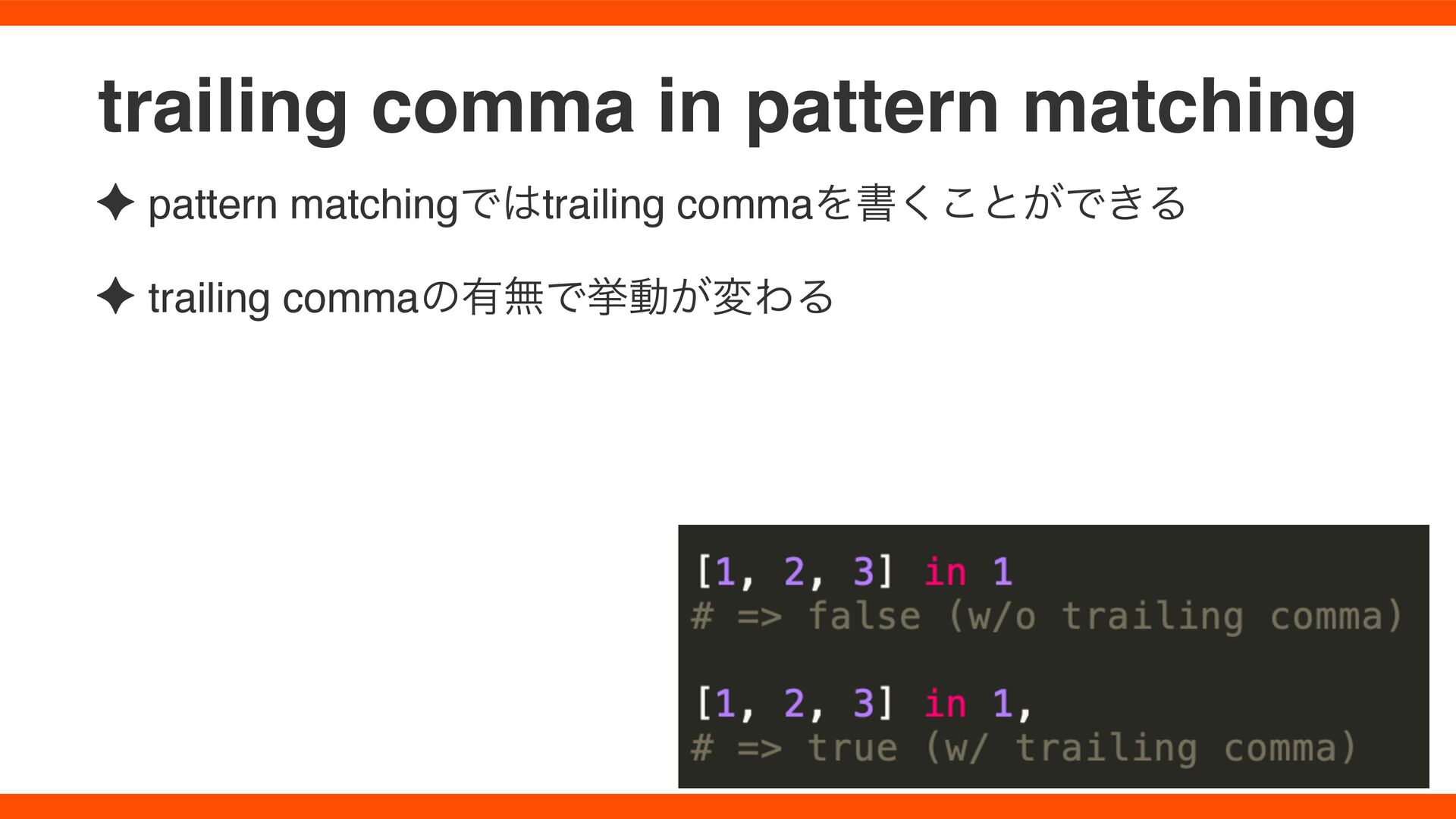 trailing comma in pattern matching

✦ pattern matchingではtrailing commaを書くことができる

✦ trailing commaの有無で挙動が変わる

[1, 2, 3] in 1
# => false (w/o trailing comma)

[1, 2, 3] in 1,
# => true (w/ trailing comma)